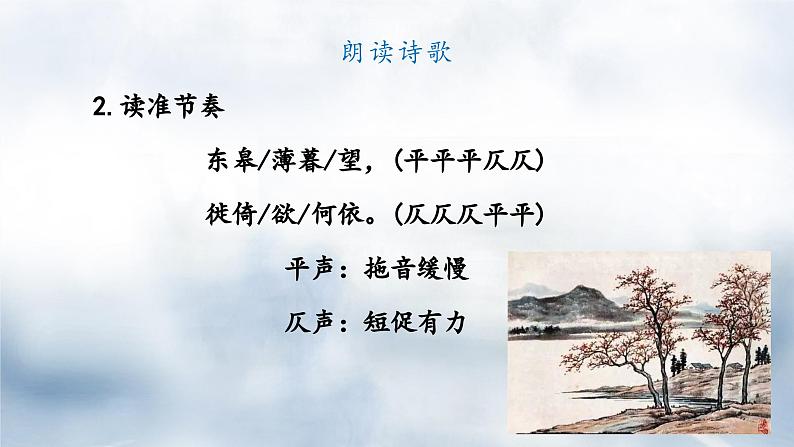 朗读诗歌

2. 读准节奏

东皋/薄暮/望，（平平平仄仄）

徙倚/欲/何依。（仄仄仄平平）

平声：拖音缓慢

仄声：短促有力